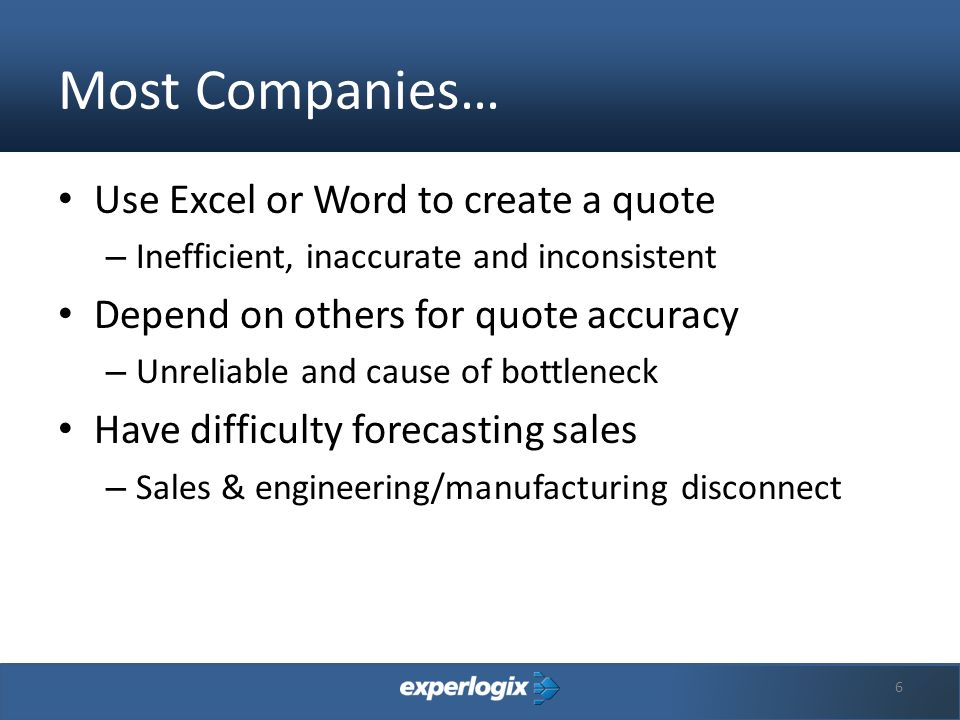 Most Companies…

• Use Excel or Word to create a quote
– Inefficient, inaccurate and inconsistent
• Depend on others for quote accuracy
– Unreliable and cause of bottleneck
• Have difficulty forecasting sales
– Sales & engineering/manufacturing disconnect

experlogix

6